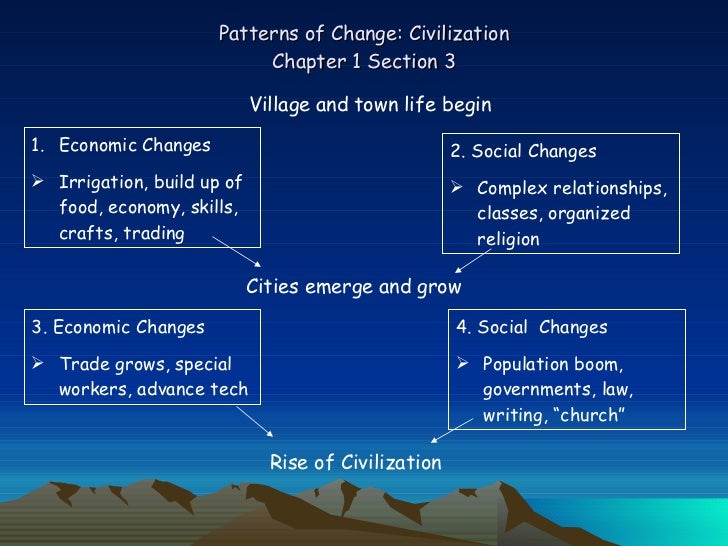 Patterns of Change: Civilization
Chapter 1 Section 3

Village and town life begin

1. Economic Changes

➢ Irrigation, build up of food, economy, skills, crafts, trading

2. Social Changes

➢ Complex relationships, classes, organized religion

Cities emerge and grow

3. Economic Changes

➢ Trade grows, special workers, advance tech

4. Social Changes

➢ Population boom, governments, law, writing, “church”

Rise of Civilization